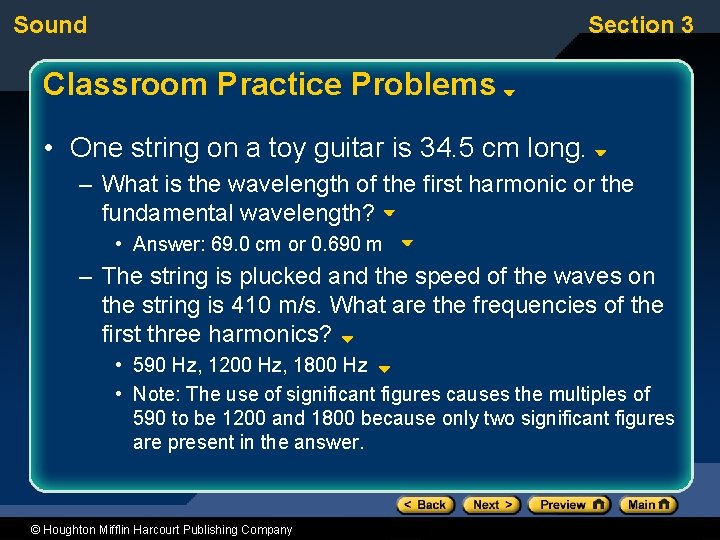 Sound

Section 3

Classroom Practice Problems

• One string on a toy guitar is 34.5 cm long.
– What is the wavelength of the first harmonic or the fundamental wavelength?
• Answer: 69.0 cm or 0.690 m
– The string is plucked and the speed of the waves on the string is 410 m/s. What are the frequencies of the first three harmonics?
• 590 Hz, 1200 Hz, 1800 Hz
• Note: The use of significant figures causes the multiples of 590 to be 1200 and 1800 because only two significant figures are present in the answer.

< Back Next > Preview Main

© Houghton Mifflin Harcourt Publishing Company